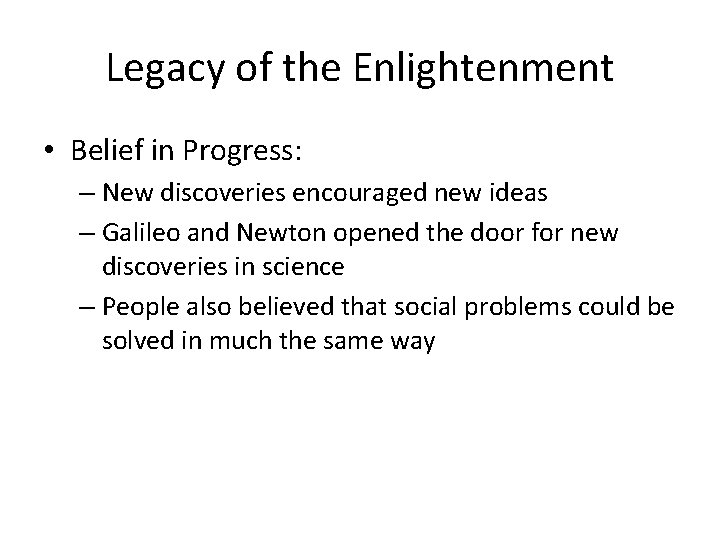 Legacy of the Enlightenment

• Belief in Progress:
– New discoveries encouraged new ideas
– Galileo and Newton opened the door for new discoveries in science
– People also believed that social problems could be solved in much the same way